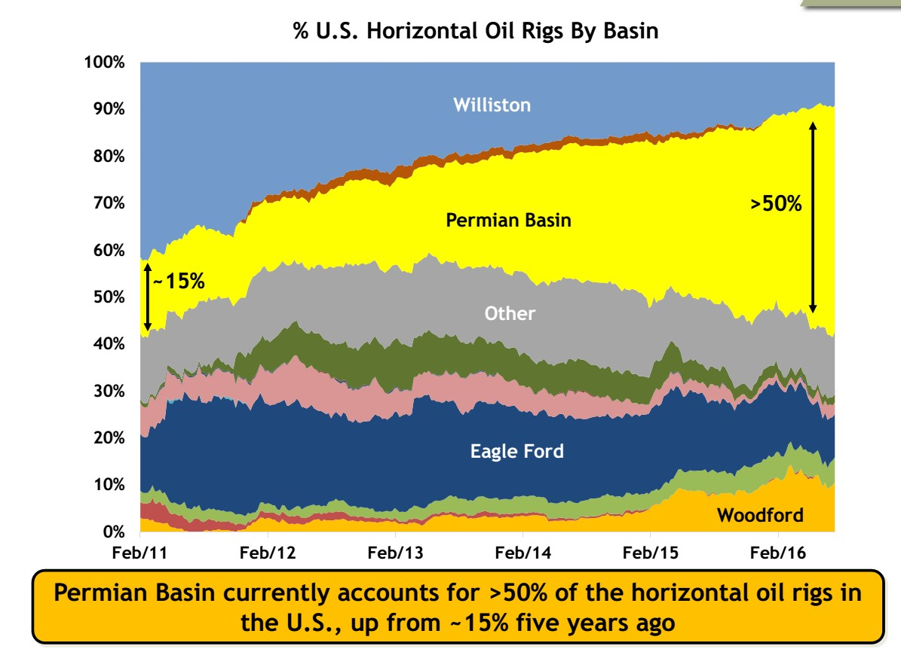 % U.S. Horizontal Oil Rigs By Basin

100%
90%
80%
70%
60%
50%
40%
30%
20%
10%
0%

Williston

Permian Basin

>50%

~15%

Other

Eagle Ford

Woodford

Feb/11
Feb/12
Feb/13
Feb/14
Feb/15
Feb/16

Permian Basin currently accounts for >50% of the horizontal oil rigs in the U.S., up from ~15% five years ago